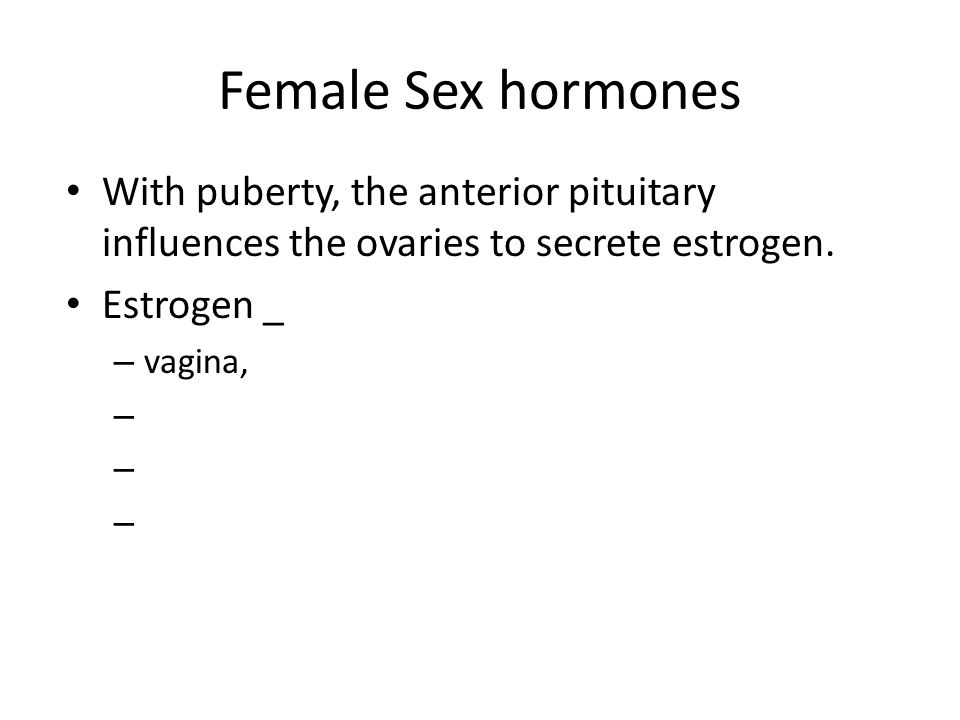 Female Sex hormones

• With puberty, the anterior pituitary influences the ovaries to secrete estrogen.

• Estrogen _

– vagina,

–

–

–